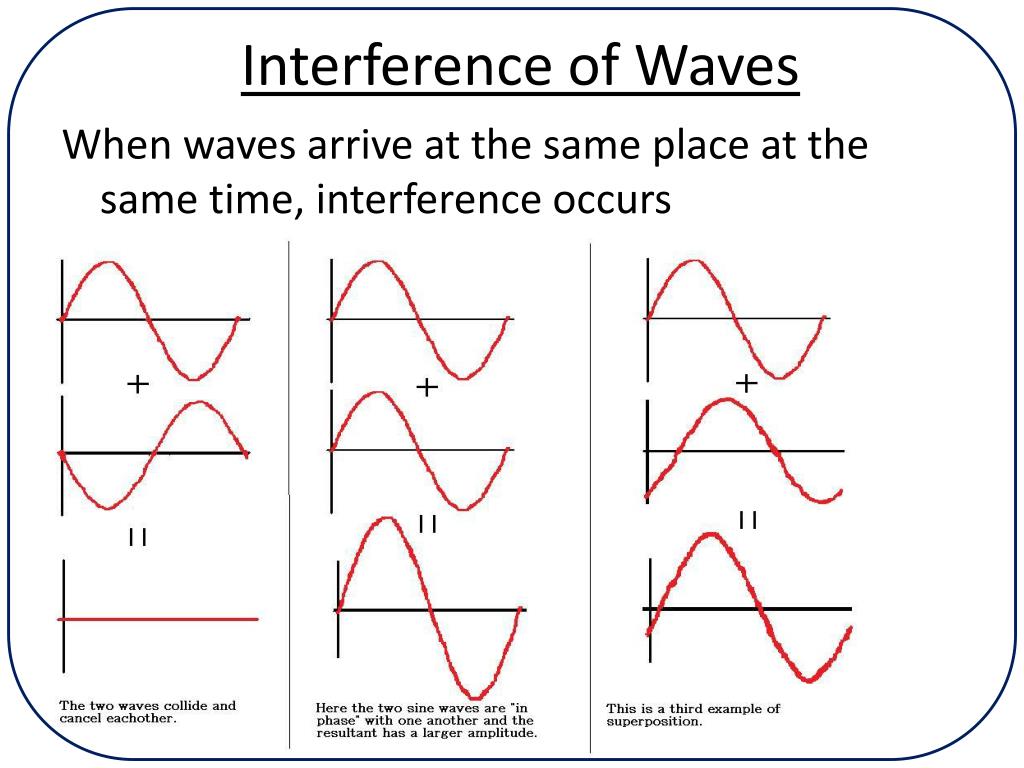 Interference of Waves

When waves arrive at the same place at the same time, interference occurs

+

=

The two waves collide and cancel eachother.

+

=

Here the two sine waves are "in phase" with one another and the resultant has a larger amplitude.

+

=

This is a third example of superposition.